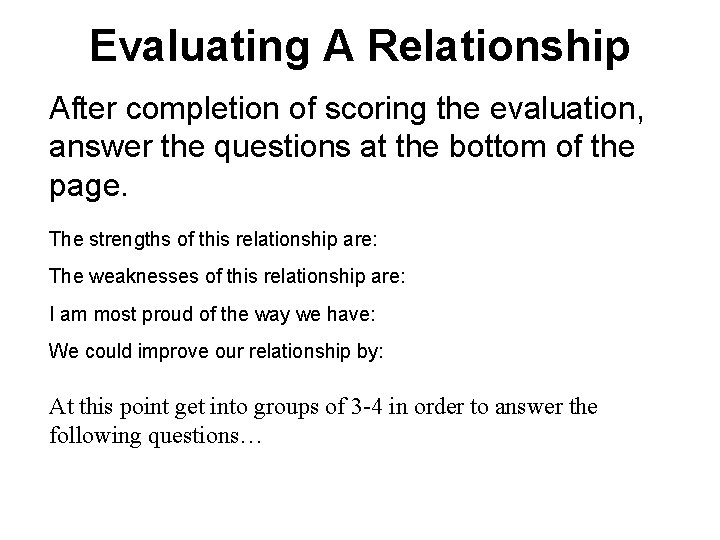 Evaluating A Relationship

After completion of scoring the evaluation, answer the questions at the bottom of the page.

The strengths of this relationship are:

The weaknesses of this relationship are:

I am most proud of the way we have:

We could improve our relationship by:

At this point get into groups of 3-4 in order to answer the following questions…